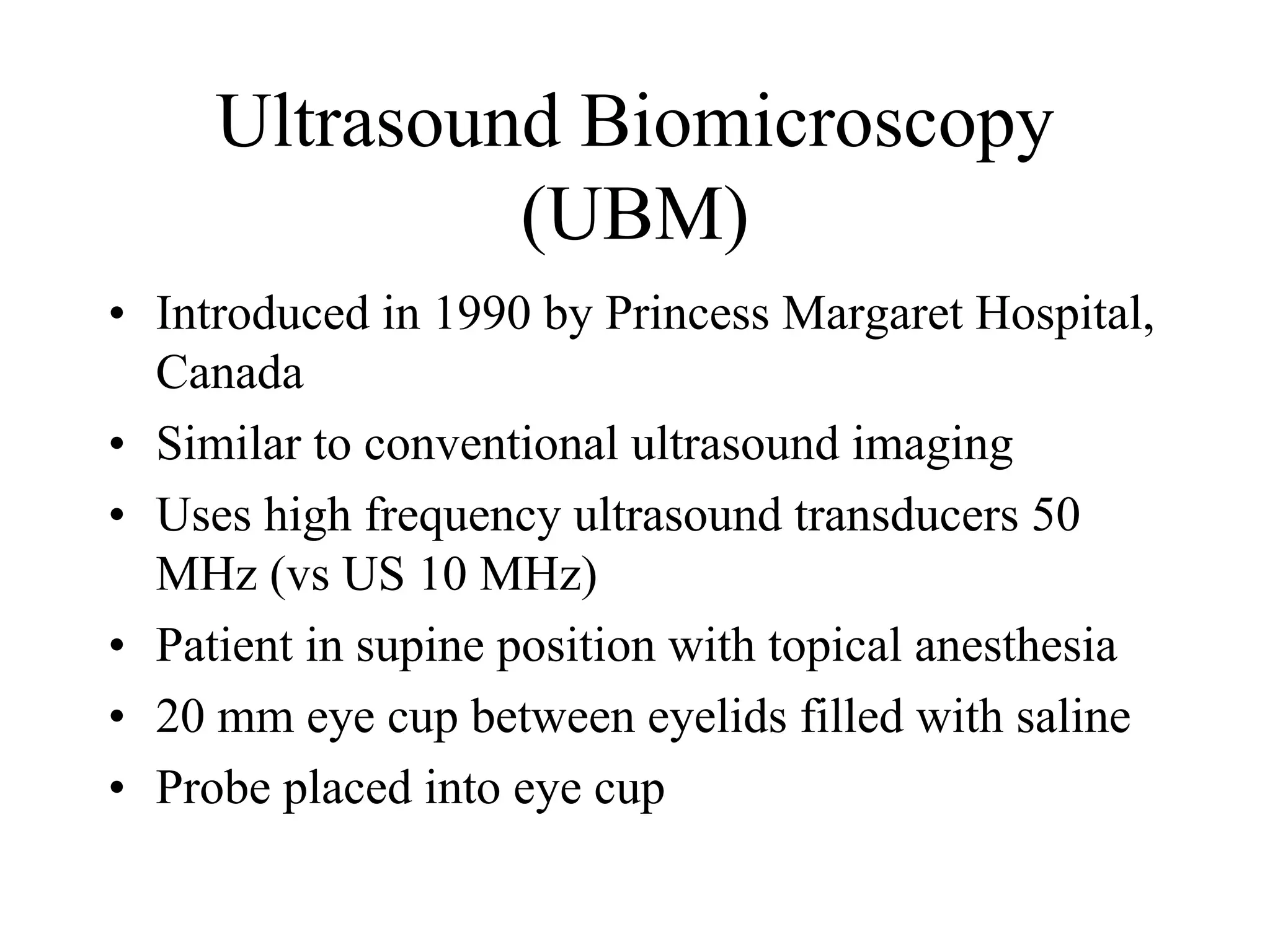 Ultrasound Biomicroscopy (UBM)

• Introduced in 1990 by Princess Margaret Hospital, Canada
• Similar to conventional ultrasound imaging
• Uses high frequency ultrasound transducers 50 MHz (vs US 10 MHz)
• Patient in supine position with topical anesthesia
• 20 mm eye cup between eyelids filled with saline
• Probe placed into eye cup